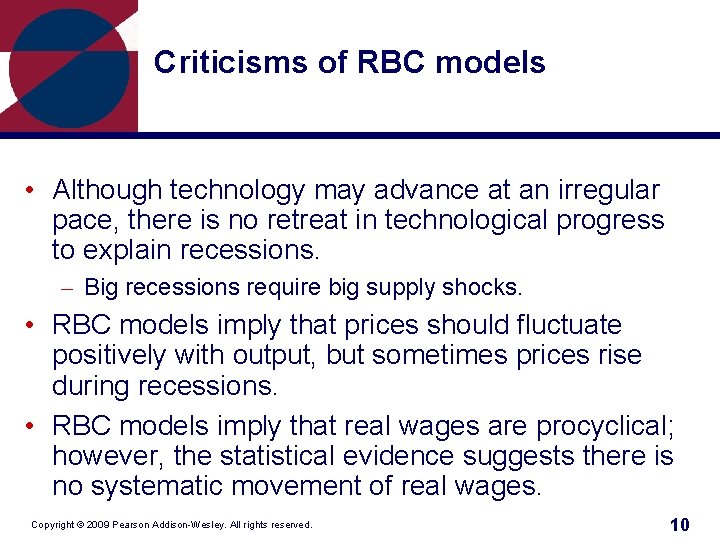 Criticisms of RBC models

• Although technology may advance at an irregular pace, there is no retreat in technological progress to explain recessions.

– Big recessions require big supply shocks.

• RBC models imply that prices should fluctuate positively with output, but sometimes prices rise during recessions.

• RBC models imply that real wages are procyclical; however, the statistical evidence suggests there is no systematic movement of real wages.

Copyright © 2009 Pearson Addison-Wesley. All rights reserved.

10